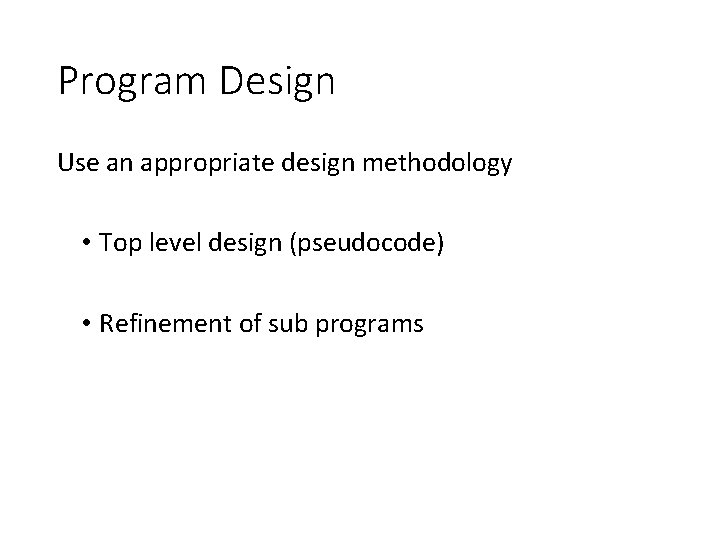 Program Design

Use an appropriate design methodology

• Top level design (pseudocode)

• Refinement of sub programs